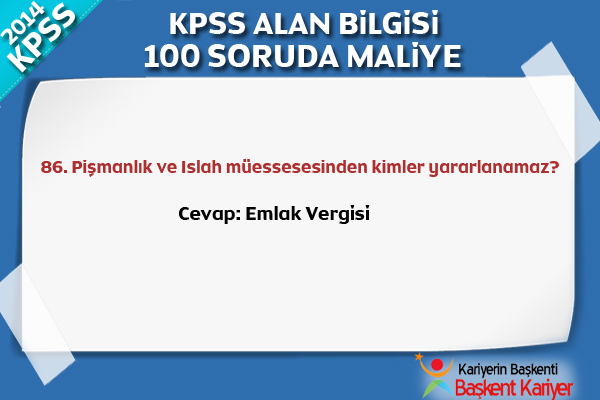 2014 KPSS

KPSS ALAN BİLGİSİ
100 SORUDA MALİYE

86. Pişmanlık ve Islah müessesesinden kimler yararlanamaz?

Cevap: Emlak Vergisi

Kariyerin Başkenti
Başkent Kariyer